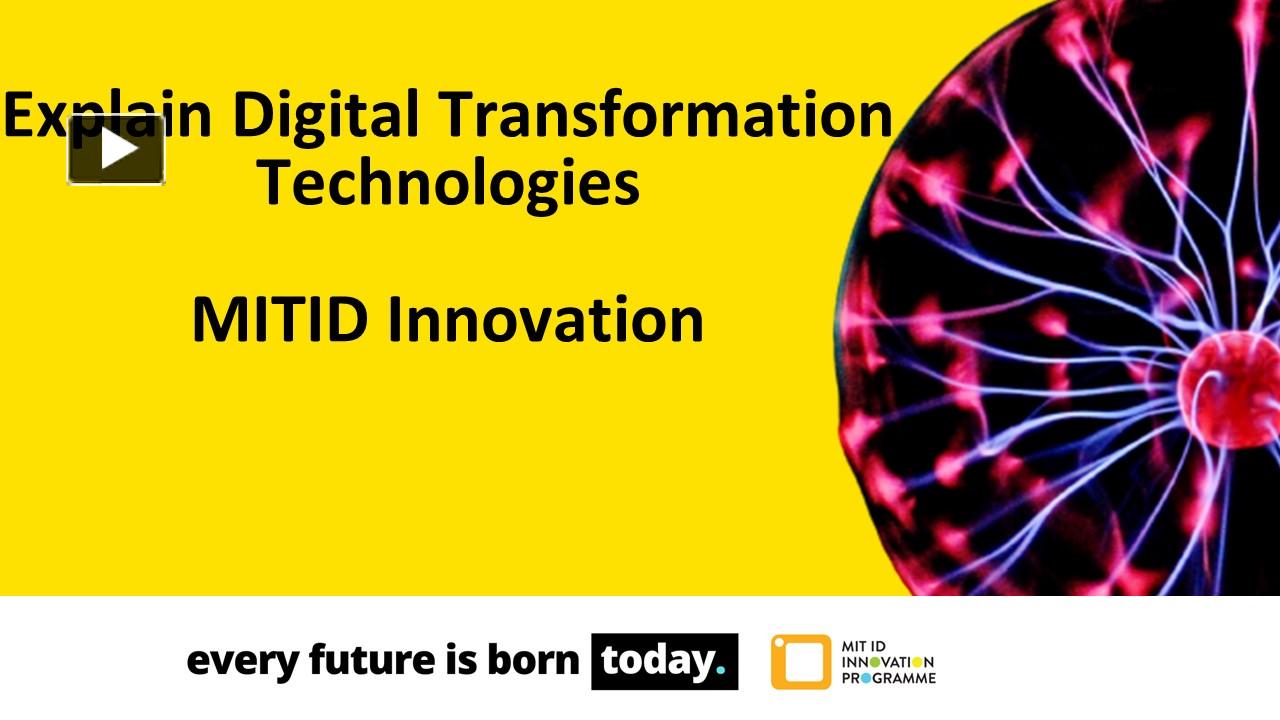 Explain Digital Transformation Technologies

MITID Innovation

every future is born today.

MIT ID INNOVATION PROGRAMME